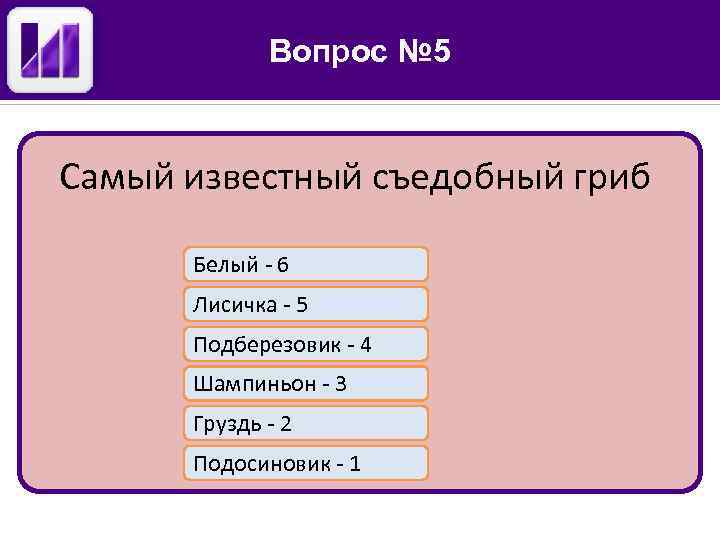 Вопрос №5

Самый известный съедобный гриб

Белый - 6

Лисичка - 5

Подберезовик - 4

Шампиньон - 3

Груздь - 2

Подосиновик - 1